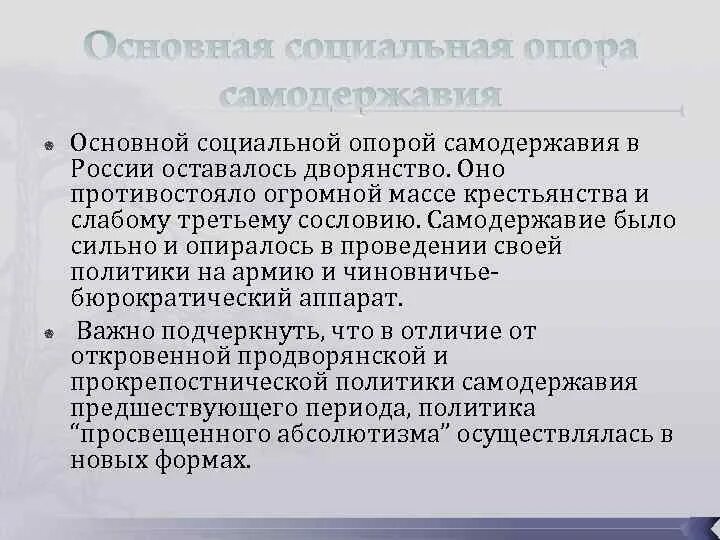 Основная социальная опора самодержавия

Основной социальной опорой самодержавия в России оставалось дворянство. Оно противостояло огромной массе крестьянства и слабому третьему сословию. Самодержавие было сильно и опиралось в проведении своей политики на армию и чиновничье-бюрократический аппарат.

Важно подчеркнуть, что в отличие от откровенной продворянской и прокрепостнической политики самодержавия предшествующего периода, политика “просвещенного абсолютизма” осуществлялась в новых формах.